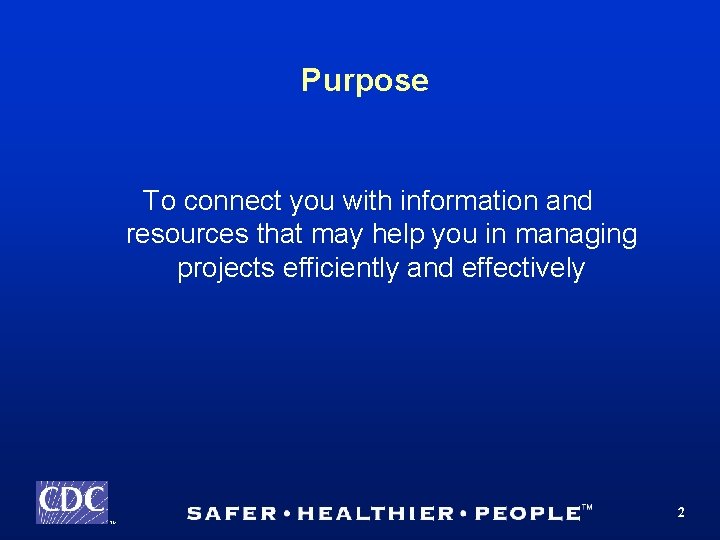 Purpose

To connect you with information and resources that may help you in managing projects efficiently and effectively

CDC

SAFER • HEALTHIER • PEOPLE™

2